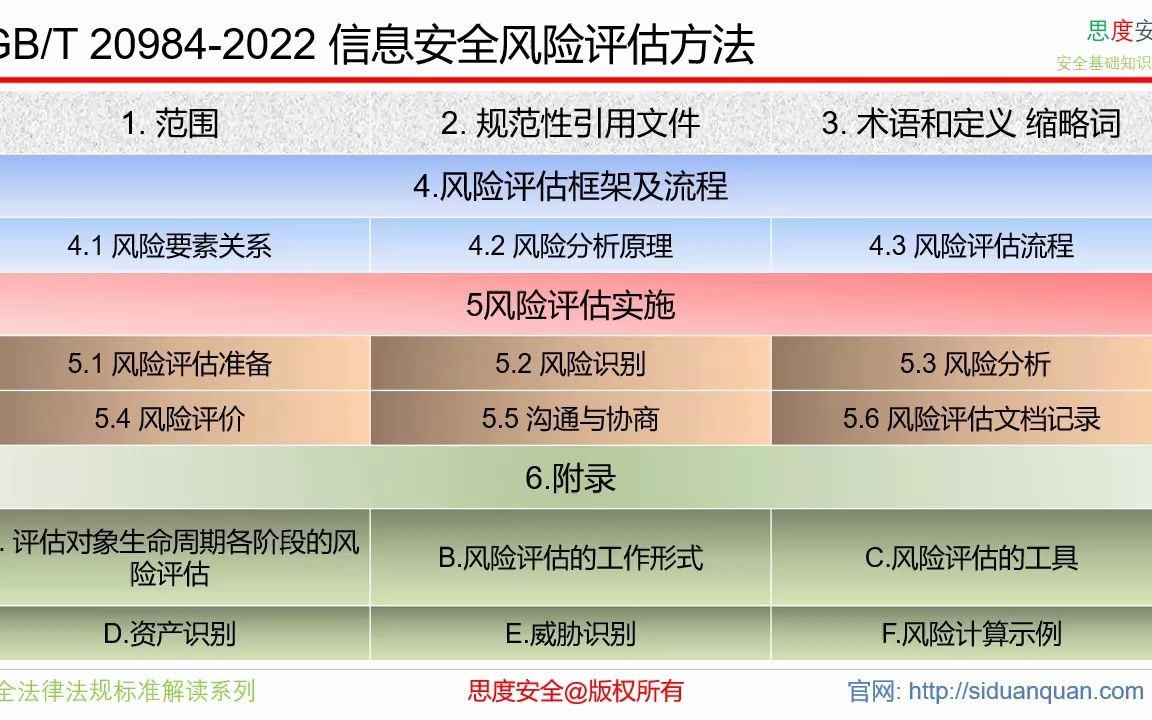 GB/T 20984-2022 信息安全风险评估方法

思度安

安全基础知识

| 1. 范围 | 2. 规范性引用文件 | 3. 术语和定义 缩略词 |
|---|---|---|
| 4.风险评估框架及流程 | | |
| 4.1 风险要素关系 | 4.2 风险分析原理 | 4.3 风险评估流程 |
| 5风险评估实施 | | |
| 5.1 风险评估准备 | 5.2 风险识别 | 5.3 风险分析 |
| 5.4 风险评价 | 5.5 沟通与协商 | 5.6 风险评估文档记录 |
| 6.附录 | | |
| . 评估对象生命周期各阶段的风险评估 | B.风险评估的工作形式 | C.风险评估的工具 |
| D.资产识别 | E.威胁识别 | F.风险计算示例 |

全法律法规标准解读系列

思度安全@版权所有

官网: http://siduanquan.com